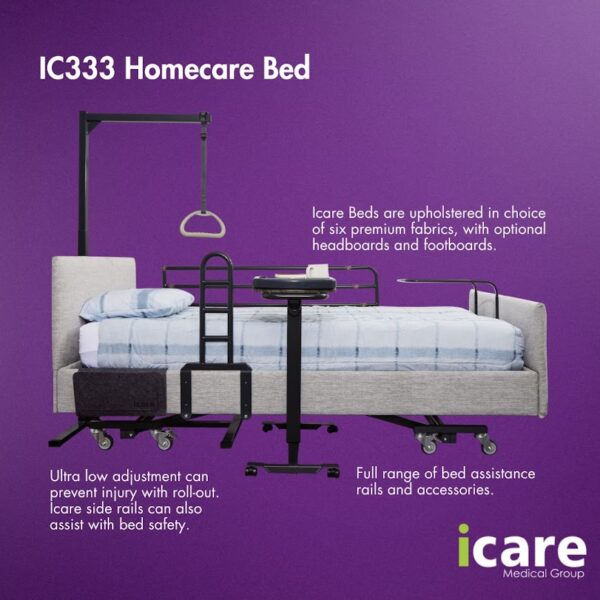 IC333 Homecare Bed

Icare Beds are upholstered in choice of six premium fabrics, with optional headboards and footboards.

Ultra low adjustment can prevent injury with roll-out. Icare side rails can also assist with bed safety.

Full range of bed assistance rails and accessories.

icare
Medical Group